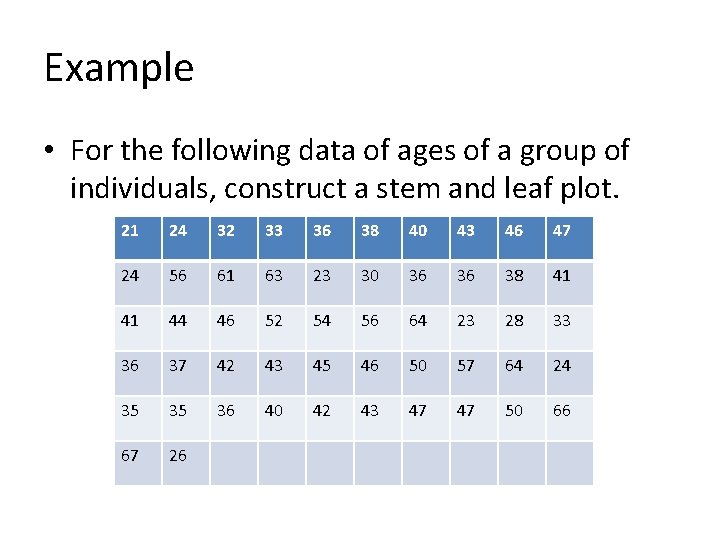 Example

• For the following data of ages of a group of individuals, construct a stem and leaf plot.

| 21 | 24 | 32 | 33 | 36 | 38 | 40 | 43 | 46 | 47 |
|---|---|---|---|---|---|---|---|---|---|
| 24 | 56 | 61 | 63 | 23 | 30 | 36 | 36 | 38 | 41 |
| 41 | 44 | 46 | 52 | 54 | 56 | 64 | 23 | 28 | 33 |
| 36 | 37 | 42 | 43 | 45 | 46 | 50 | 57 | 64 | 24 |
| 35 | 35 | 36 | 40 | 42 | 43 | 47 | 47 | 50 | 66 |
| 67 | 26 | | | | | | | | |